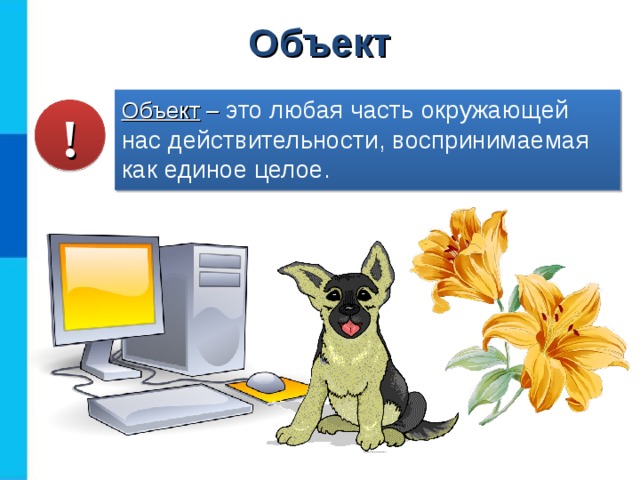 Объект

!

Объект – это любая часть окружающей нас действительности, воспринимаемая как единое целое.